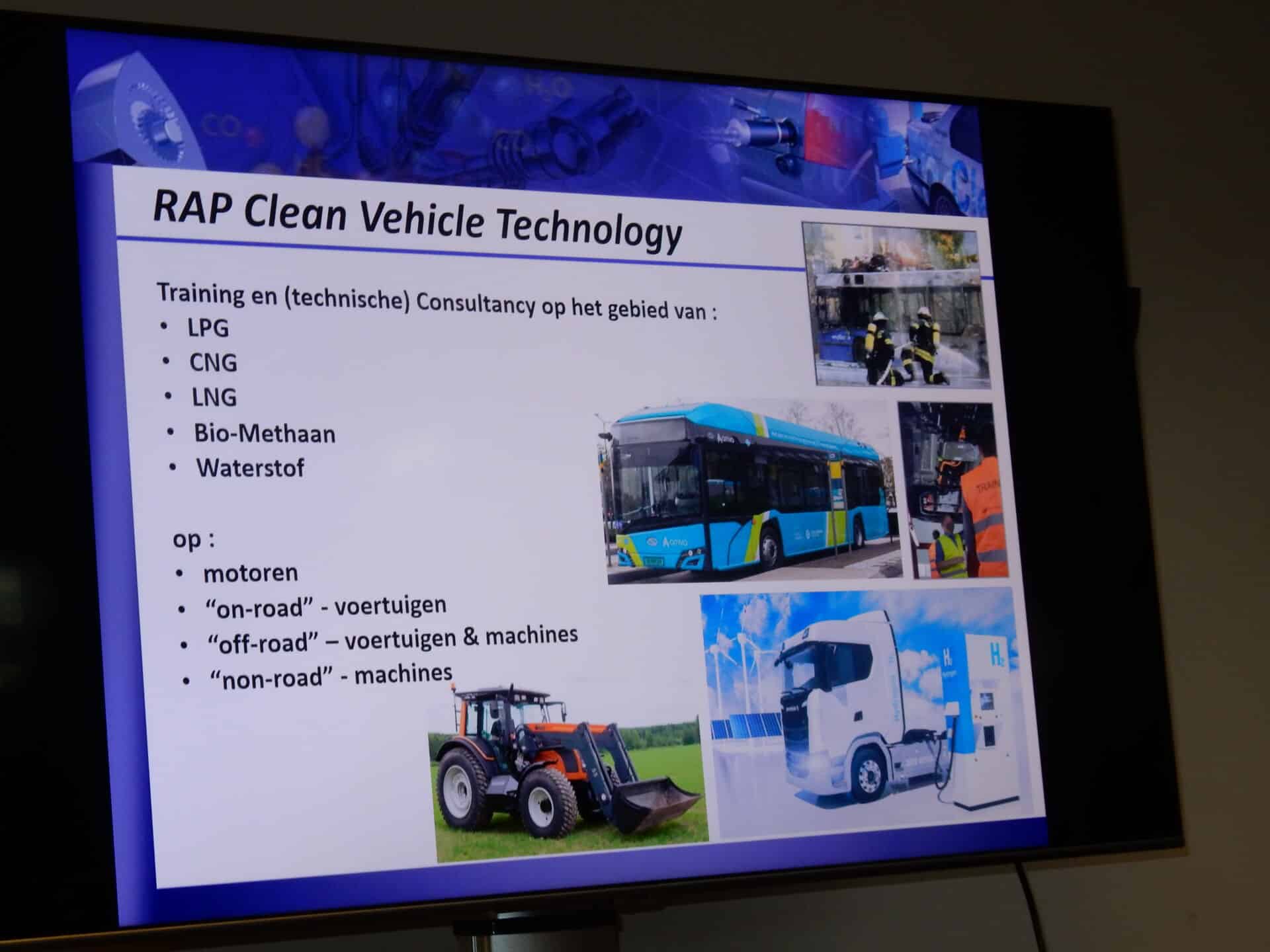 RAP Clean Vehicle Technology

Training en (technische) Consultancy op het gebied van :
• LPG
• CNG
• LNG
• Bio-Methaan
• Waterstof

op :
• motoren
• "on-road" - voertuigen
• "off-road" – voertuigen & machines
• "non-road" - machines

$H_2$ $H_2$